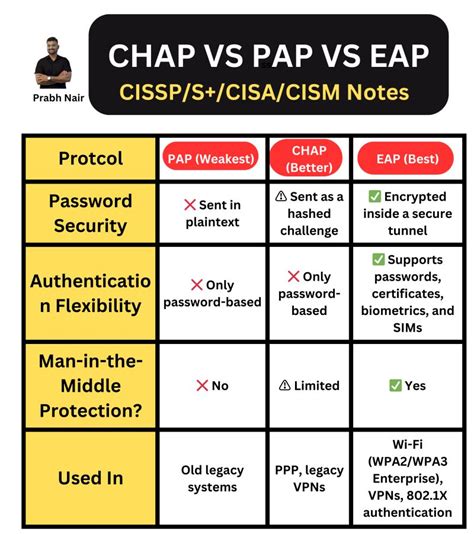 Prabh Nair

CHAP VS PAP VS EAP

CISSP/S+/CISA/CISM Notes

| Protcol | PAP (Weakest) | CHAP (Better) | EAP (Best) |
|---|---|---|---|
| Password Security | ❌ Sent in plaintext | ⚠ Sent as a hashed challenge | ✅ Encrypted inside a secure tunnel |
| Authentication Flexibility | ❌ Only password-based | ❌ Only password-based | ✅ Supports passwords, certificates, biometrics, and SIMs |
| Man-in-the-Middle Protection? | ❌ No | ⚠ Limited | ✅ Yes |
| Used In | Old legacy systems | PPP, legacy VPNs | Wi-Fi (WPA2/WPA3 Enterprise), VPNs, 802.1X authentication |